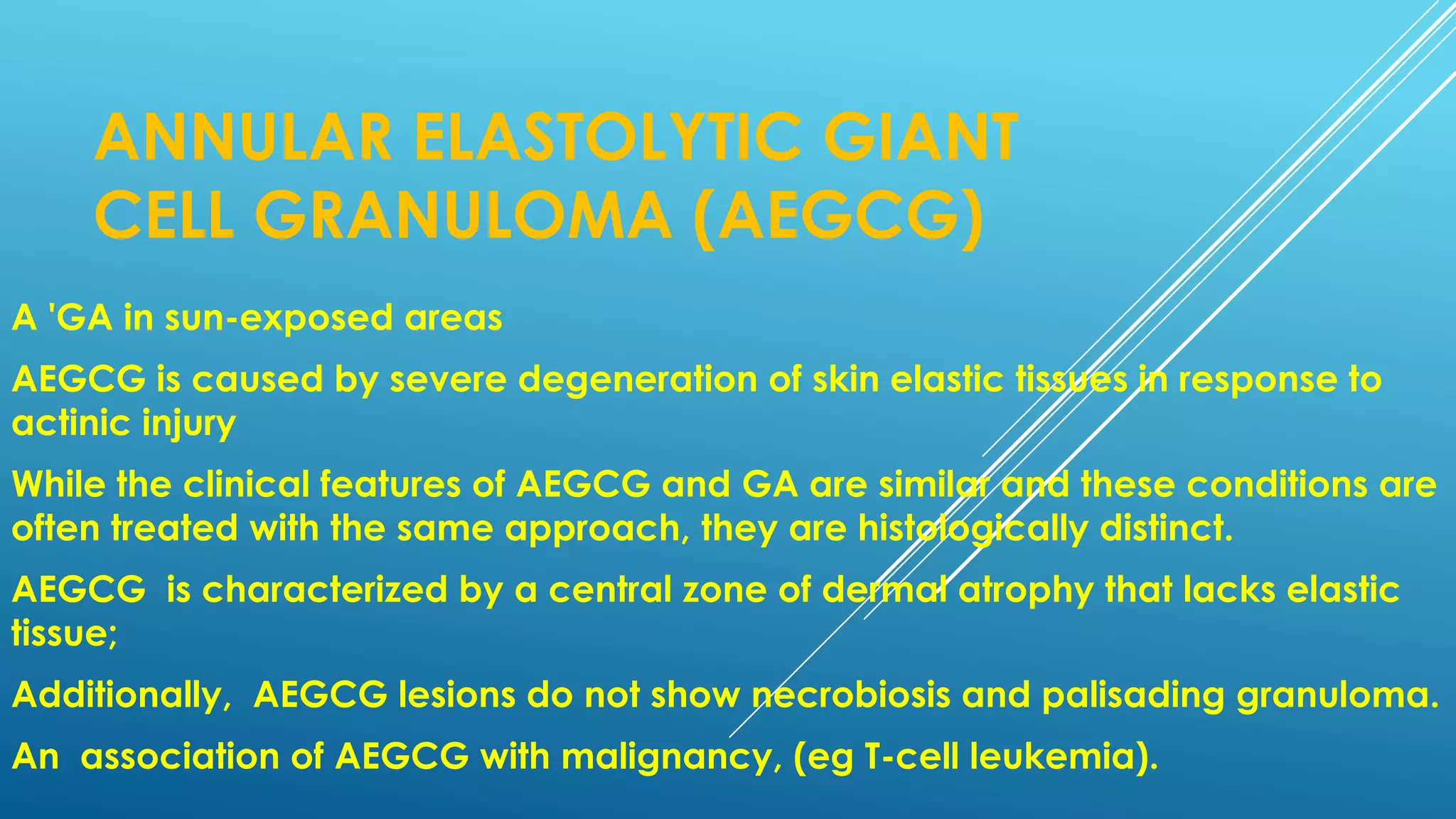 ANNULAR ELASTOLYTIC GIANT CELL GRANULOMA (AEGCG)

A 'GA in sun-exposed areas

AEGCG is caused by severe degeneration of skin elastic tissues in response to actinic injury

While the clinical features of AEGCG and GA are similar and these conditions are often treated with the same approach, they are histologically distinct.

AEGCG is characterized by a central zone of dermal atrophy that lacks elastic tissue;

Additionally, AEGCG lesions do not show necrobiosis and palisading granuloma.

An association of AEGCG with malignancy, (eg T-cell leukemia).